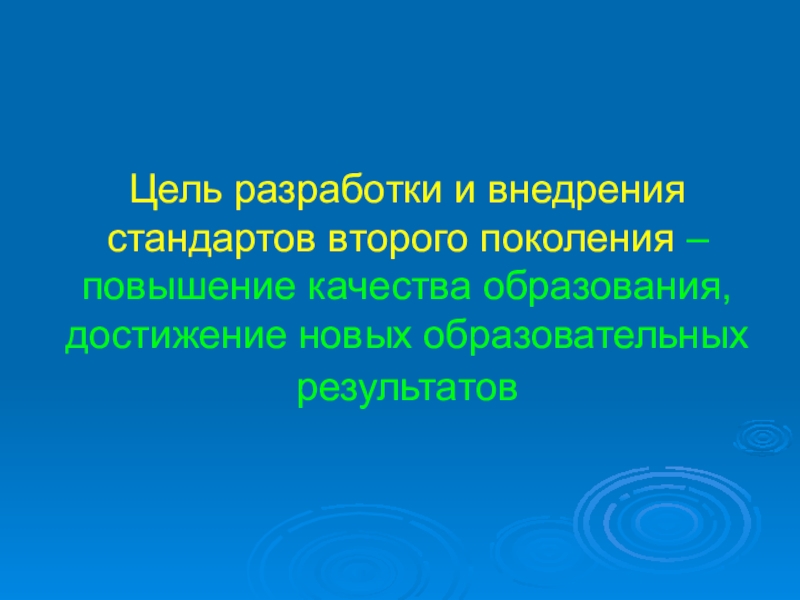 Цель разработки и внедрения стандартов второго поколения – повышение качества образования, достижение новых образовательных результатов